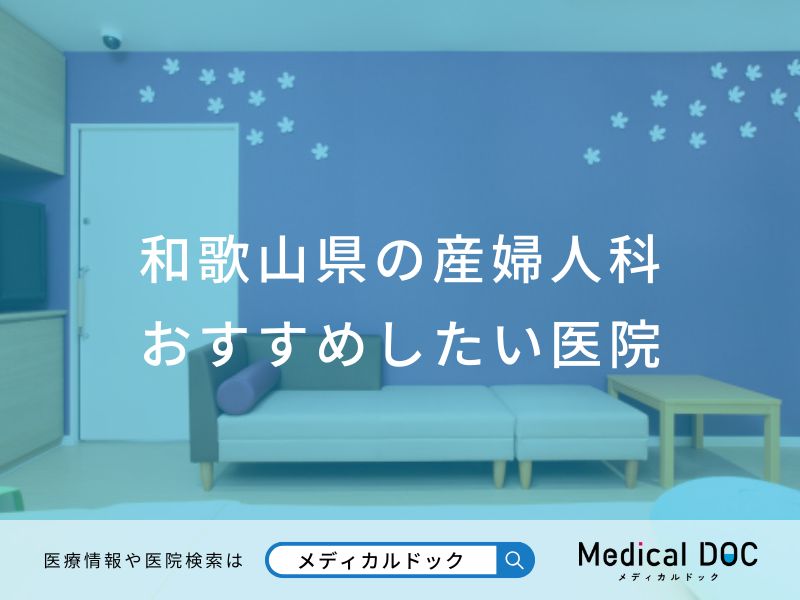 和歌山県の産婦人科
おすすめしたい医院

医療情報や医院検索は

メディカルドック

Medical DOC
メディカルドック